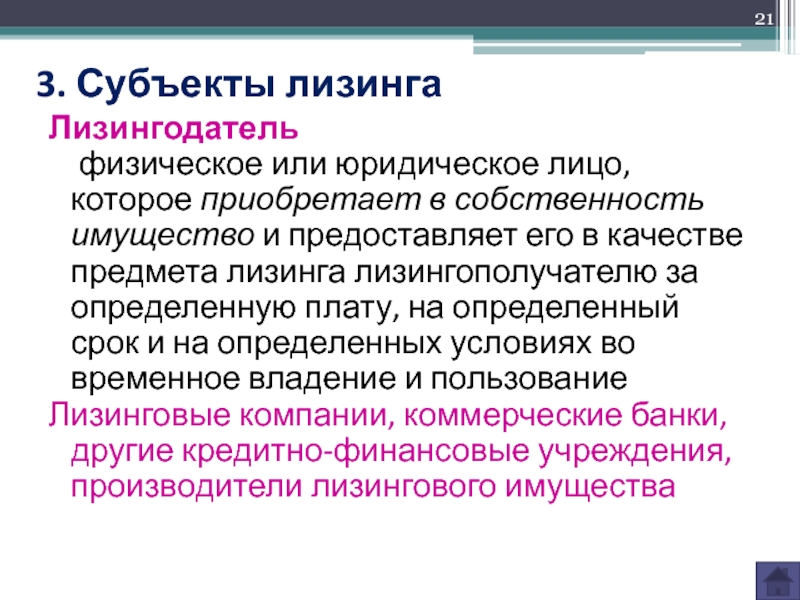 21

3. Субъекты лизинга

Лизингодатель

физическое или юридическое лицо, которое приобретает в собственность имущество и предоставляет его в качестве предмета лизинга лизингополучателю за определенную плату, на определенный срок и на определенных условиях во временное владение и пользование

Лизинговые компании, коммерческие банки, другие кредитно-финансовые учреждения, производители лизингового имущества